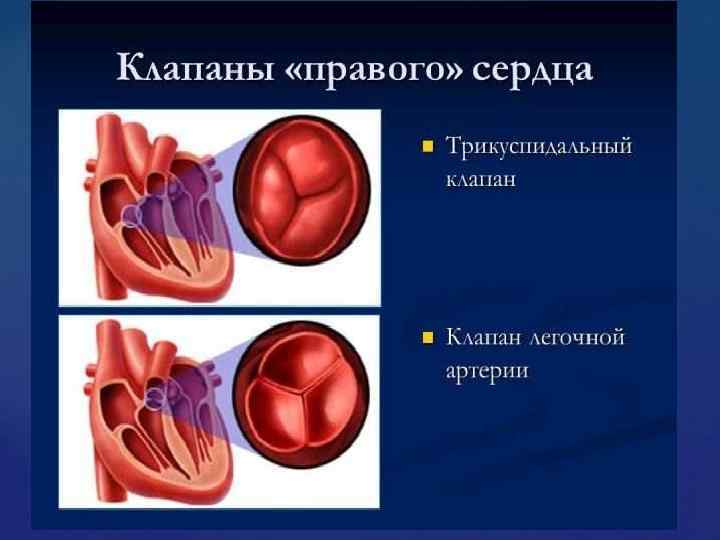 Клапаны «правого» сердца

Трикуспидальный клапан

Клапан легочной артерии